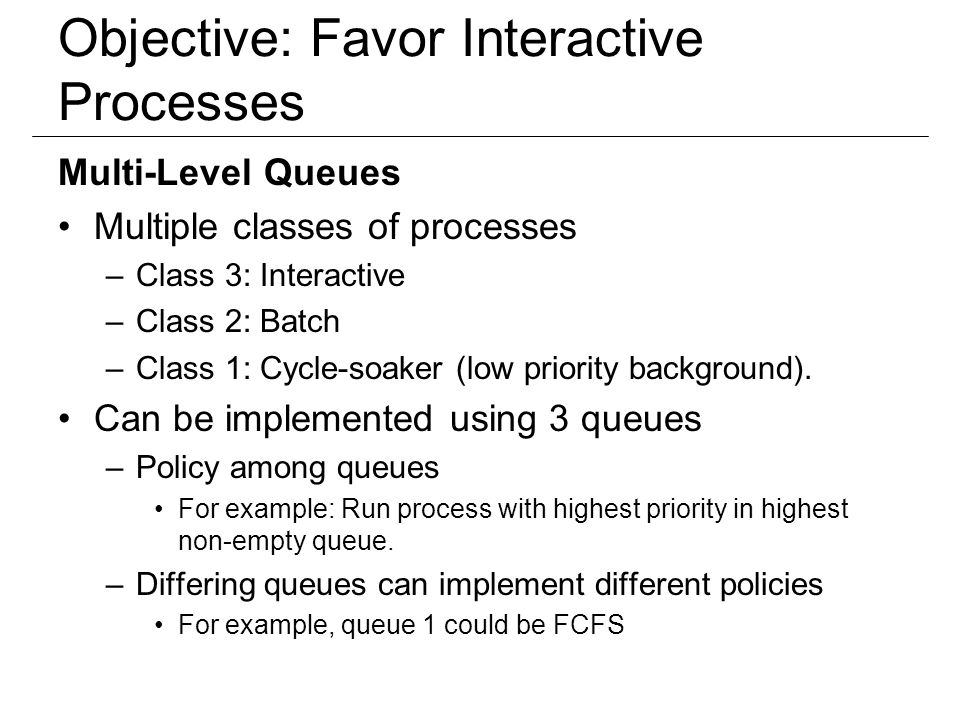 Objective: Favor Interactive Processes

Multi-Level Queues

• Multiple classes of processes
– Class 3: Interactive
– Class 2: Batch
– Class 1: Cycle-soaker (low priority background).

• Can be implemented using 3 queues
– Policy among queues
• For example: Run process with highest priority in highest non-empty queue.
– Differing queues can implement different policies
• For example, queue 1 could be FCFS